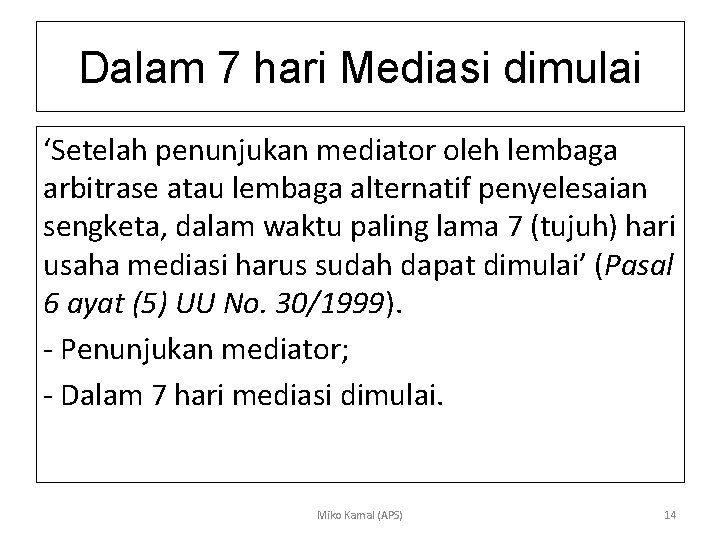 Dalam 7 hari Mediasi dimulai

‘Setelah penunjukan mediator oleh lembaga arbitrase atau lembaga alternatif penyelesaian sengketa, dalam waktu paling lama 7 (tujuh) hari usaha mediasi harus sudah dapat dimulai’ (Pasal 6 ayat (5) UU No. 30/1999).

- Penunjukan mediator;

- Dalam 7 hari mediasi dimulai.

Miko Kamal (APS)

14